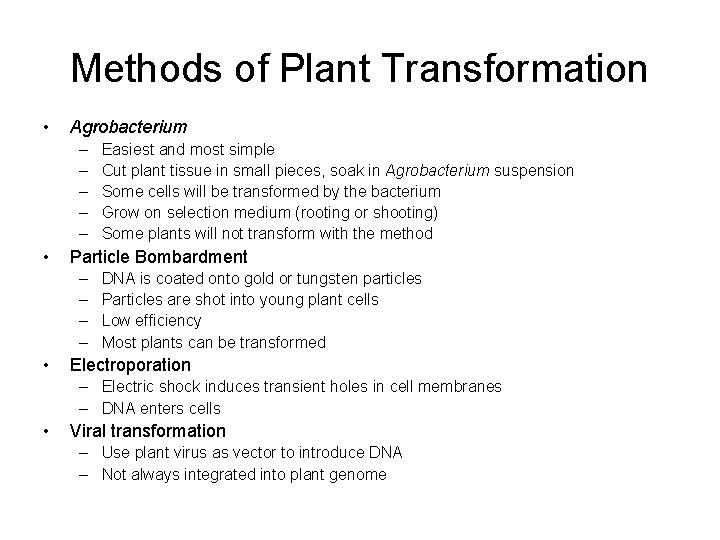 Methods of Plant Transformation

• Agrobacterium
  – Easiest and most simple
  – Cut plant tissue in small pieces, soak in Agrobacterium suspension
  – Some cells will be transformed by the bacterium
  – Grow on selection medium (rooting or shooting)
  – Some plants will not transform with the method
• Particle Bombardment
  – DNA is coated onto gold or tungsten particles
  – Particles are shot into young plant cells
  – Low efficiency
  – Most plants can be transformed
• Electroporation
  – Electric shock induces transient holes in cell membranes
  – DNA enters cells
• Viral transformation
  – Use plant virus as vector to introduce DNA
  – Not always integrated into plant genome